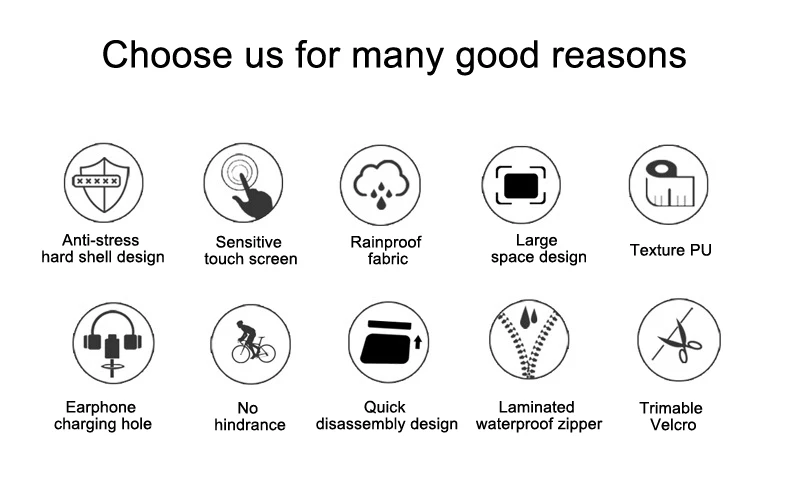 Choose us for many good reasons

Anti-stress hard shell design

Sensitive touch screen

Rainproof fabric

Large space design

Texture PU

Earphone charging hole

No hindrance

Quick disassembly design

Laminated waterproof zipper

Trimable Velcro